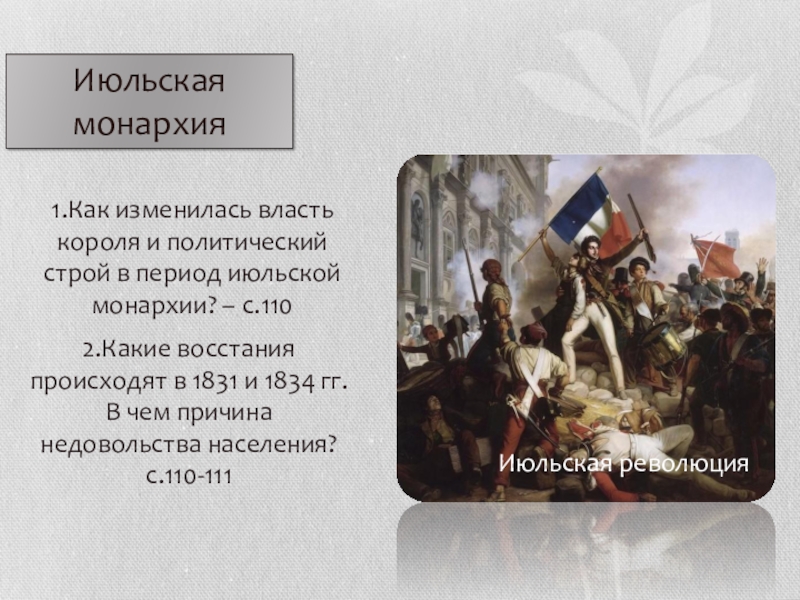 Июльская монархия

1.Как изменилась власть короля и политический строй в период июльской монархии? – с.110

2.Какие восстания происходят в 1831 и 1834 гг. В чем причина недовольства населения? с.110-111

Июльская революция